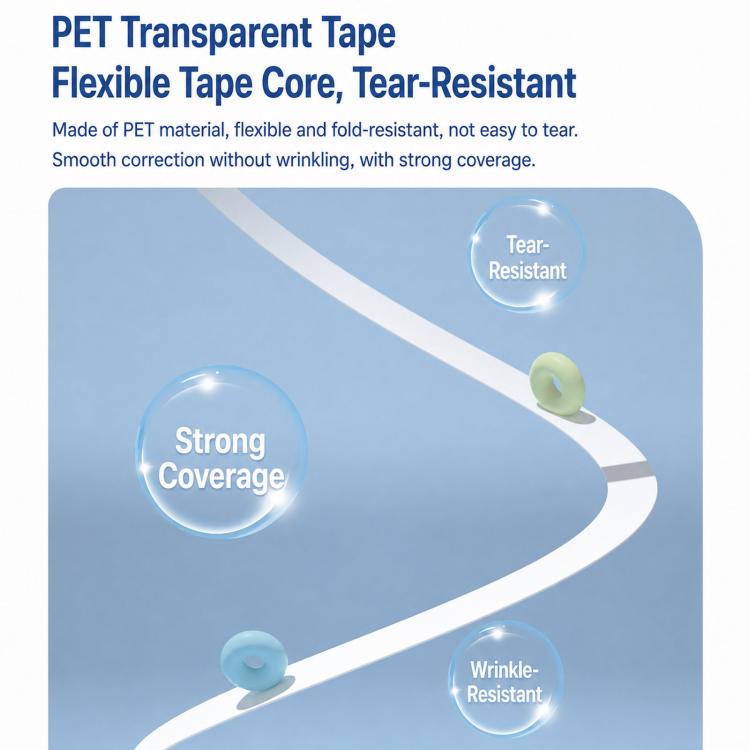 PET Transparent Tape
Flexible Tape Core, Tear-Resistant

Made of PET material, flexible and fold-resistant, not easy to tear. Smooth correction without wrinkling, with strong coverage.

Tear-Resistant

Strong Coverage

Wrinkle-Resistant